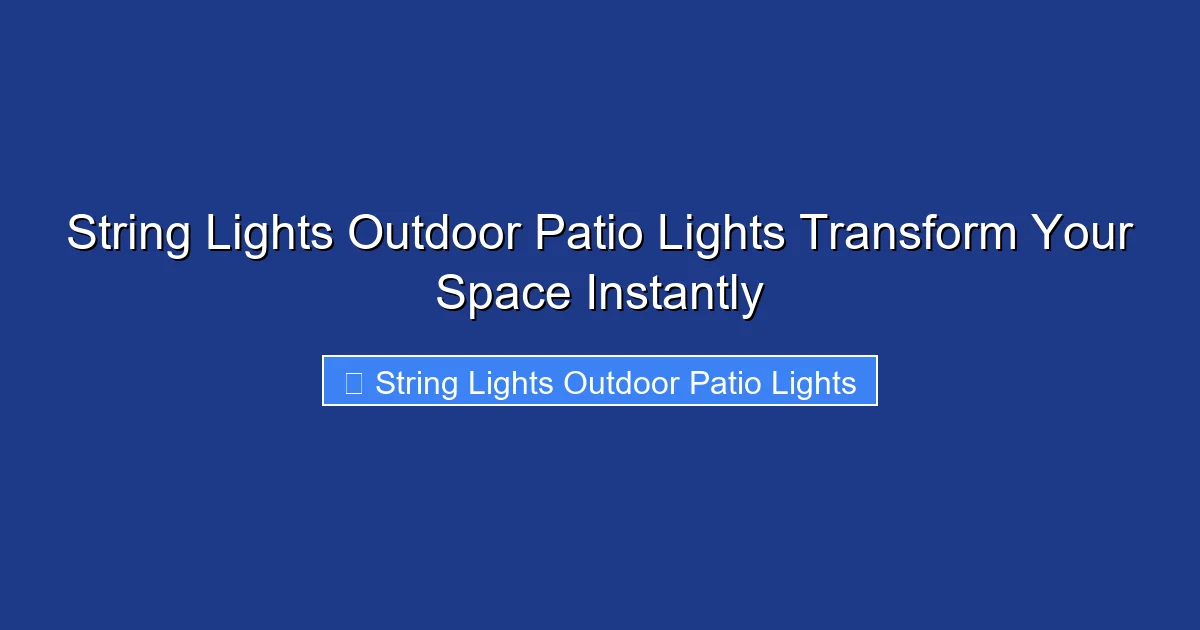 String Lights Outdoor Patio Lights Transform Your Space Instantly

String Lights Outdoor Patio Lights